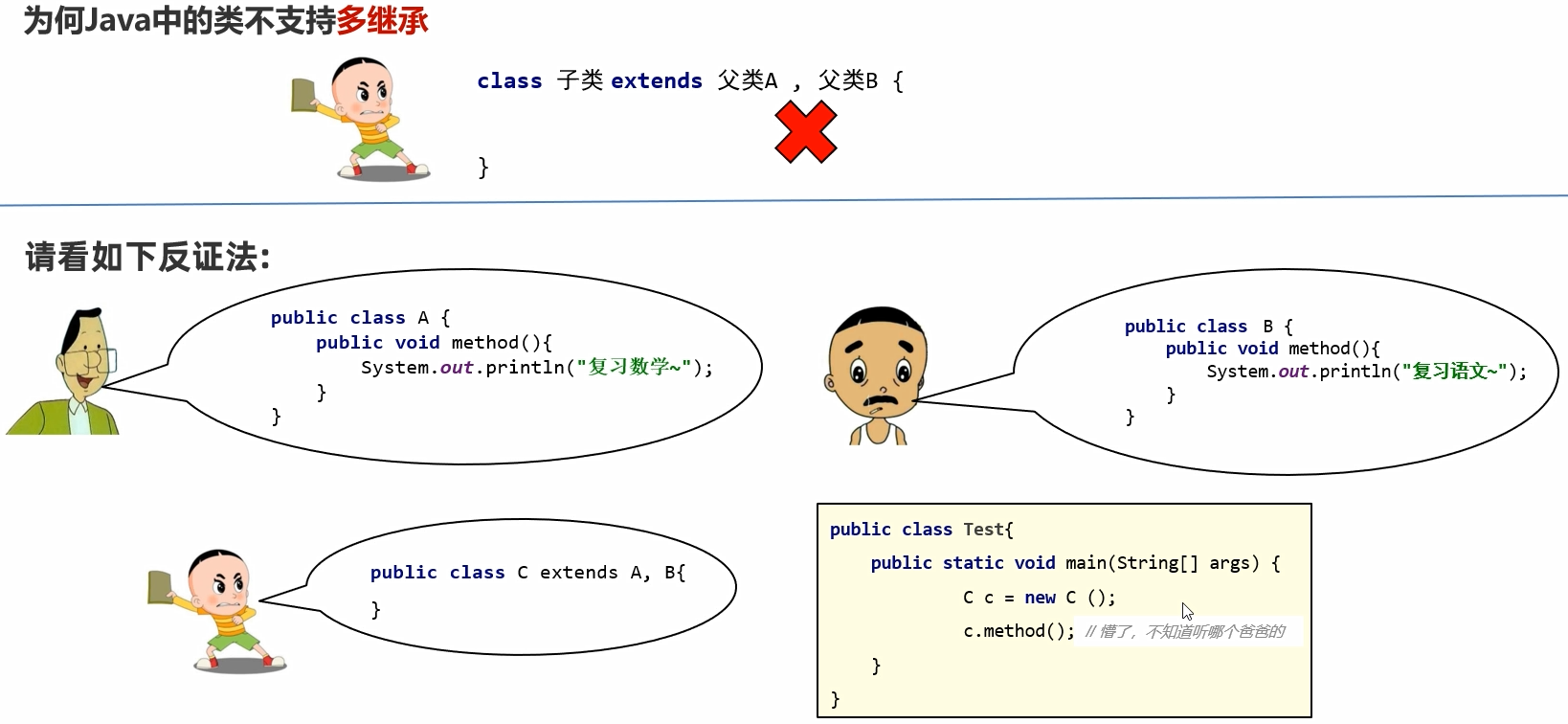 为何Java中的类不支持多继承

class 子类 extends 父类A ， 父类B {

}

请看如下反证法：

public class A {
public void method(){
System.out.println("复习数学~");
}
}

public class B {
public void method(){
System.out.println("复习语文~");
}
}

public class C extends A, B{
}

public class Test{
public static void main(String[] args) {
C c = new C ();
c.method(); // 懵了，不知道听哪个爸爸的
}
}